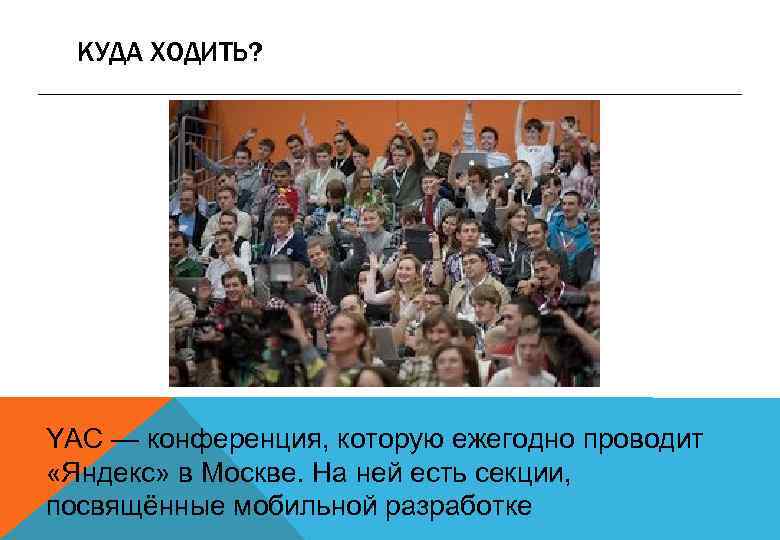 КУДА ХОДИТЬ?

YAC — конференция, которую ежегодно проводит «Яндекс» в Москве. На ней есть секции, посвящённые мобильной разработке